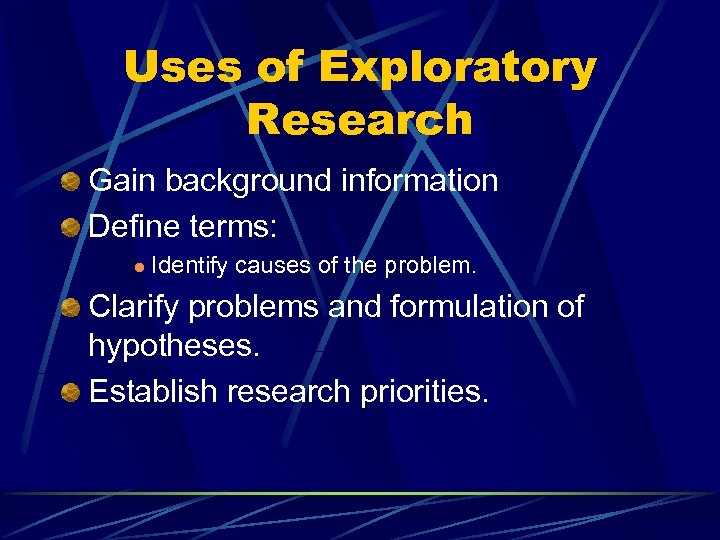 Uses of Exploratory Research

Gain background information

Define terms:

Identify causes of the problem.

Clarify problems and formulation of hypotheses.

Establish research priorities.